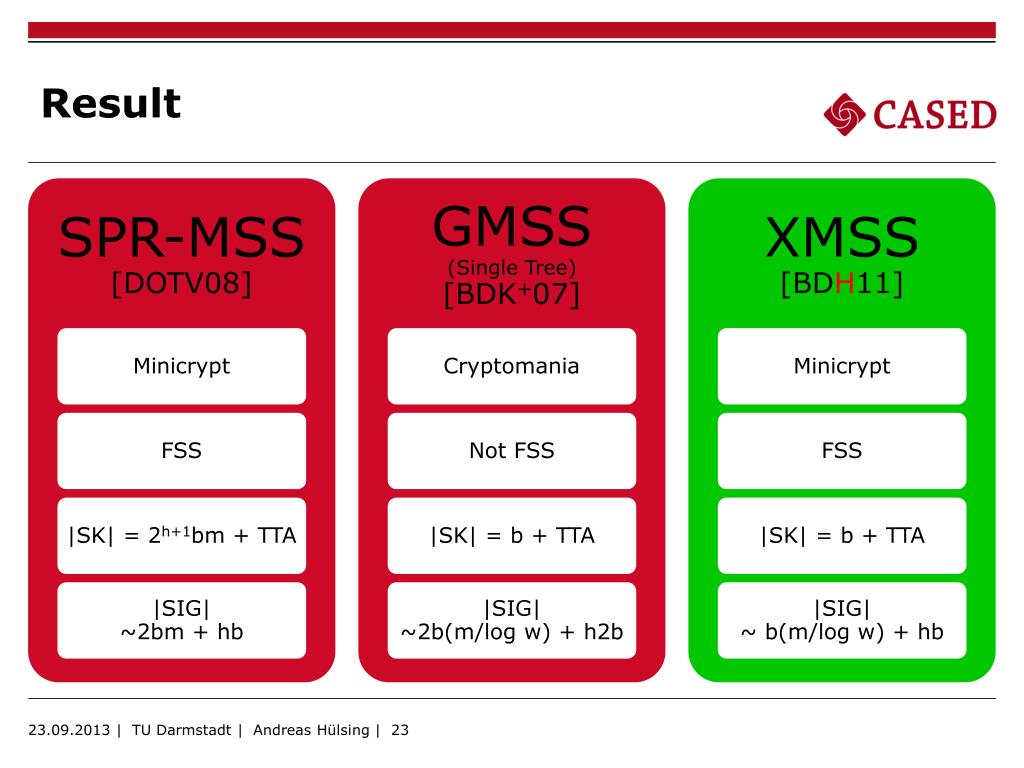 Result

CASED

SPR-MSS
[DOTV08]

Minicrypt

FSS

|SK| = $2^{h+1}$bm + TTA

|SIG|
~2bm + hb

GMSS
(Single Tree)
[BDK$^{+}$07]

Cryptomania

Not FSS

|SK| = b + TTA

|SIG|
~2b(m/log w) + h2b

XMSS
[BDH11]

Minicrypt

FSS

|SK| = b + TTA

|SIG|
~ b(m/log w) + hb

23.09.2013 | TU Darmstadt | Andreas Hülsing | 23